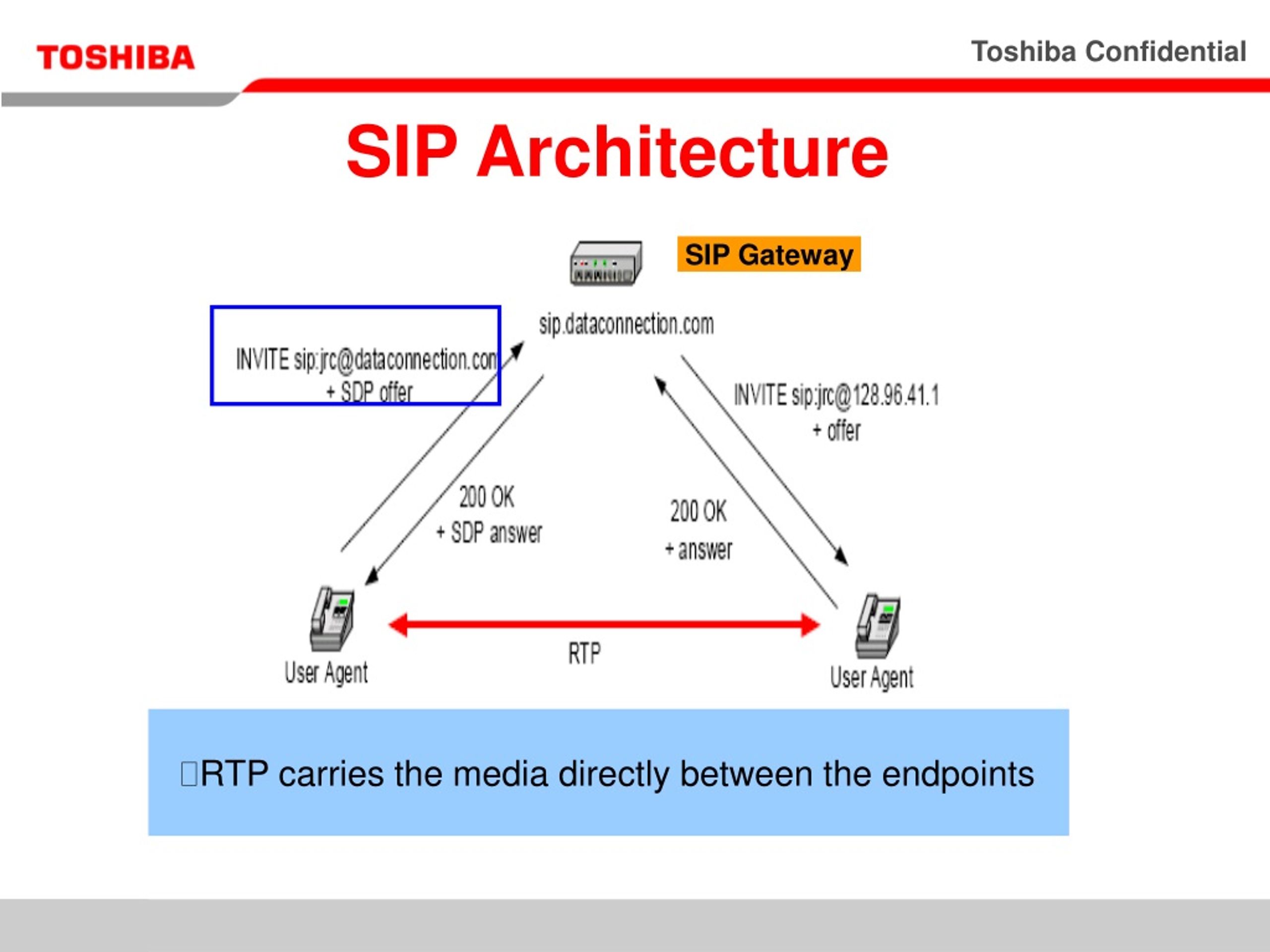 TOSHIBA

Toshiba Confidential

SIP Architecture

SIP Gateway

sip.dataconnection.com

INVITE sip:jrc@dataconnection.con
+ SDP offer

INVITE sip:jrc@128.96.41.1
+ offer

200 OK
+ SDP answer

200 OK
+ answer

RTP

User Agent

User Agent

RTP carries the media directly between the endpoints